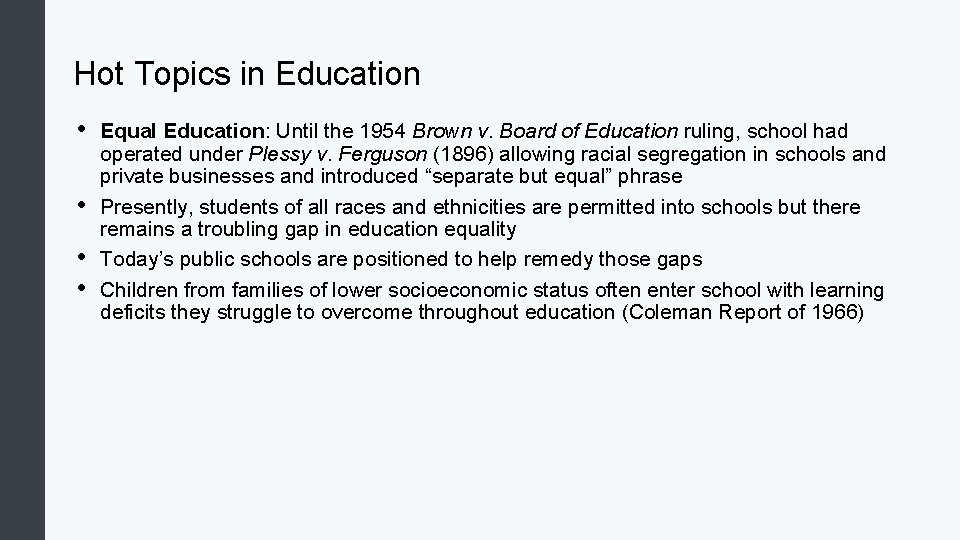 Hot Topics in Education

• Equal Education: Until the 1954 Brown v. Board of Education ruling, school had operated under Plessy v. Ferguson (1896) allowing racial segregation in schools and private businesses and introduced “separate but equal” phrase

• Presently, students of all races and ethnicities are permitted into schools but there remains a troubling gap in education equality

• Today’s public schools are positioned to help remedy those gaps

• Children from families of lower socioeconomic status often enter school with learning deficits they struggle to overcome throughout education (Coleman Report of 1966)